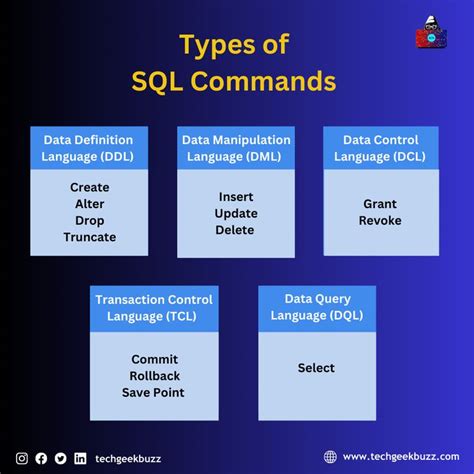 Types of SQL Commands

Data Definition Language (DDL)

Create
Alter
Drop
Truncate

Data Manipulation Language (DML)

Insert
Update
Delete

Data Control Language (DCL)

Grant
Revoke

Transaction Control Language (TCL)

Commit
Rollback
Save Point

Data Query Language (DQL)

Select

techgeekbuzz

www.techgeekbuzz.com